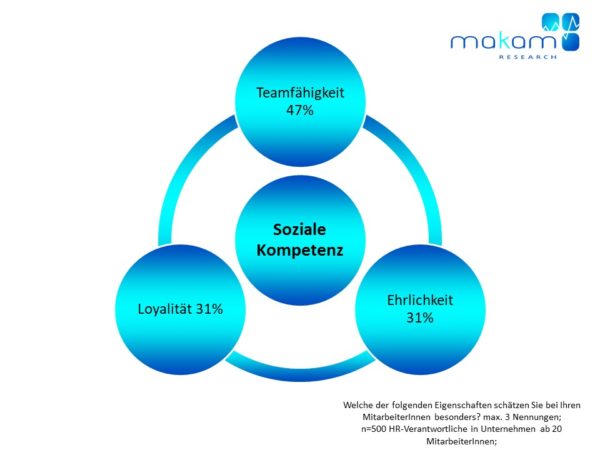 makam
RESEARCH

Teamfähigkeit
47%

Soziale Kompetenz

Loyalität 31%

Ehrlichkeit
31%

Welche der folgenden Eigenschaften schätzen Sie bei Ihren MitarbeiterInnen besonders? max. 3 Nennungen;
n=500 HR-Verantwortliche in Unternehmen ab 20 MitarbeiterInnen;